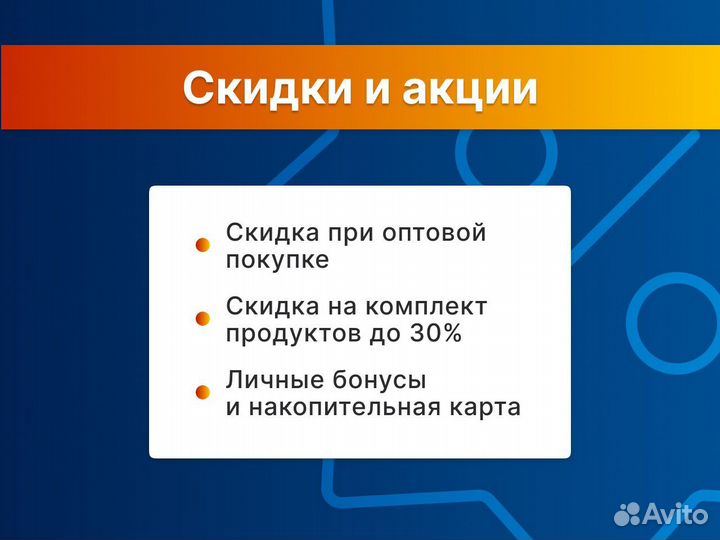 Скидки и акции

Скидка при оптовой покупке

Скидка на комплект продуктов до 30%

Личные бонусы и накопительная карта

Avito